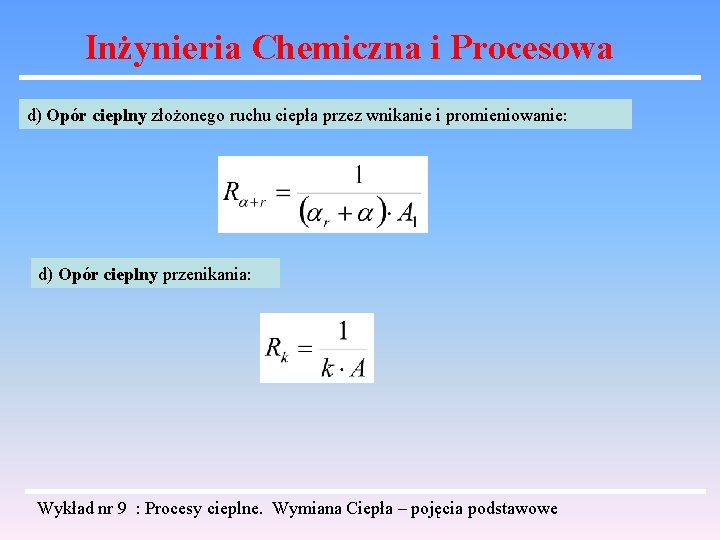 Inżynieria Chemiczna i Procesowa

d) Opór cieplny złożonego ruchu ciepła przez wnikanie i promieniowanie:

$R_{\alpha+r} = \frac{1}{(\alpha_r + \alpha) \cdot A_1}$

d) Opór cieplny przenikania:

$R_k = \frac{1}{k \cdot A}$

Wykład nr 9 : Procesy cieplne. Wymiana Ciepła – pojęcia podstawowe